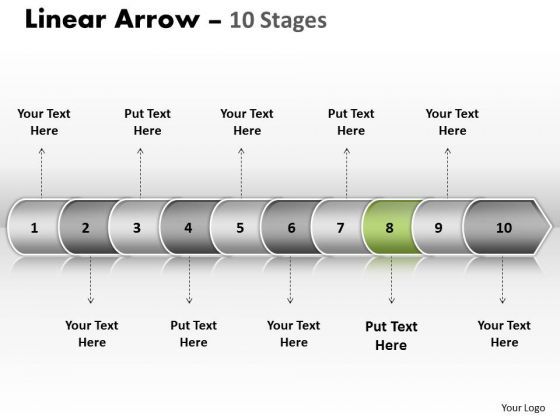 Linear Arrow – 10 Stages

Your Text Here

Put Text Here

Your Text Here

Put Text Here

Your Text Here

1 2 3 4 5 6 7 8 9 10

Your Text Here

Put Text Here

Your Text Here

Put Text Here

Your Text Here

Your Logo